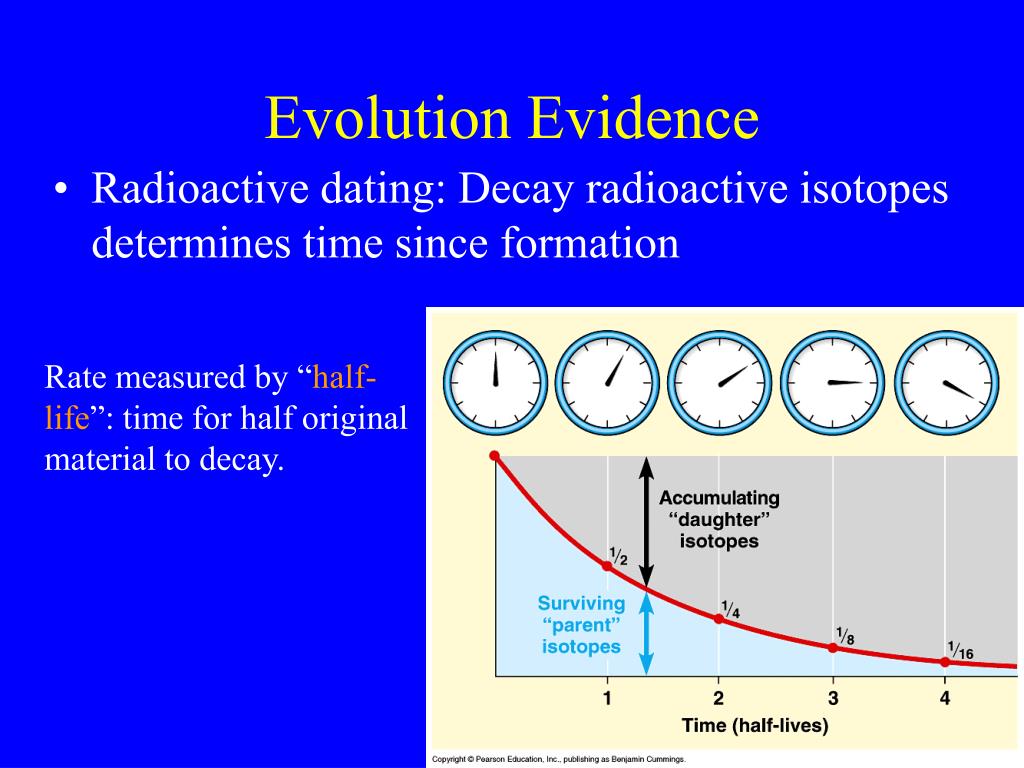 Evolution Evidence

• Radioactive dating: Decay radioactive isotopes determines time since formation

Rate measured by “half-life”: time for half original material to decay.

Accumulating “daughter” isotopes

Surviving “parent” isotopes

$\frac{1}{2}$

$\frac{1}{4}$

$\frac{1}{8}$

$\frac{1}{16}$

1 2 3 4

Time (half-lives)

Copyright © Pearson Education, Inc., publishing as Benjamin Cummings.